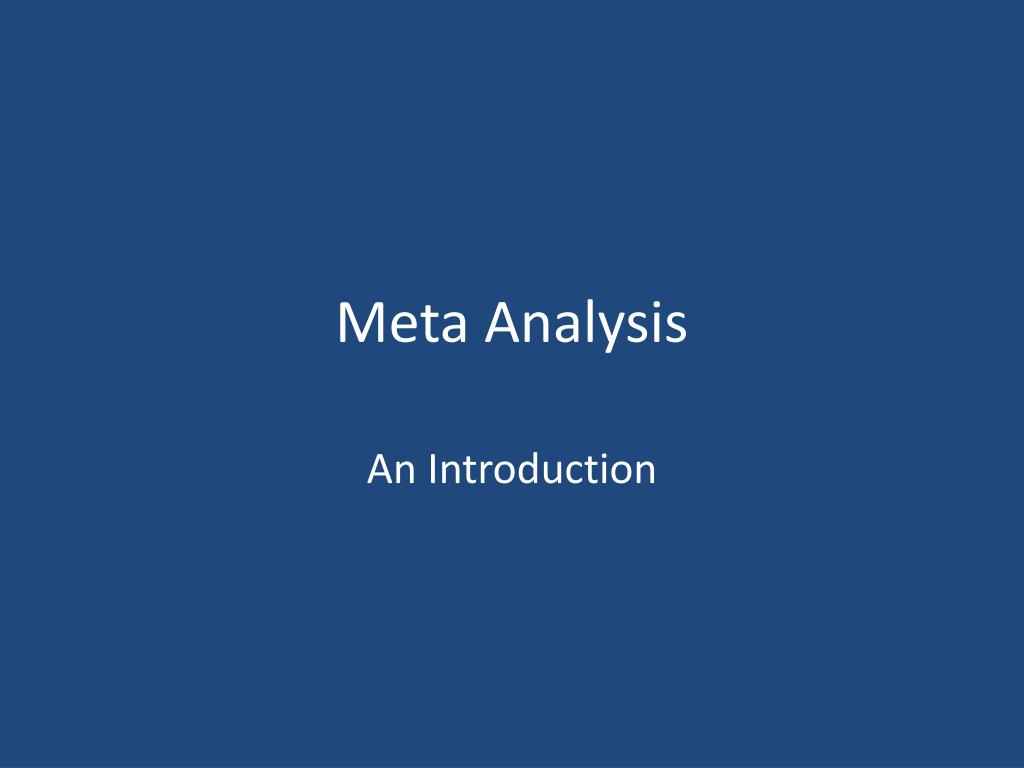 Meta Analysis

An Introduction